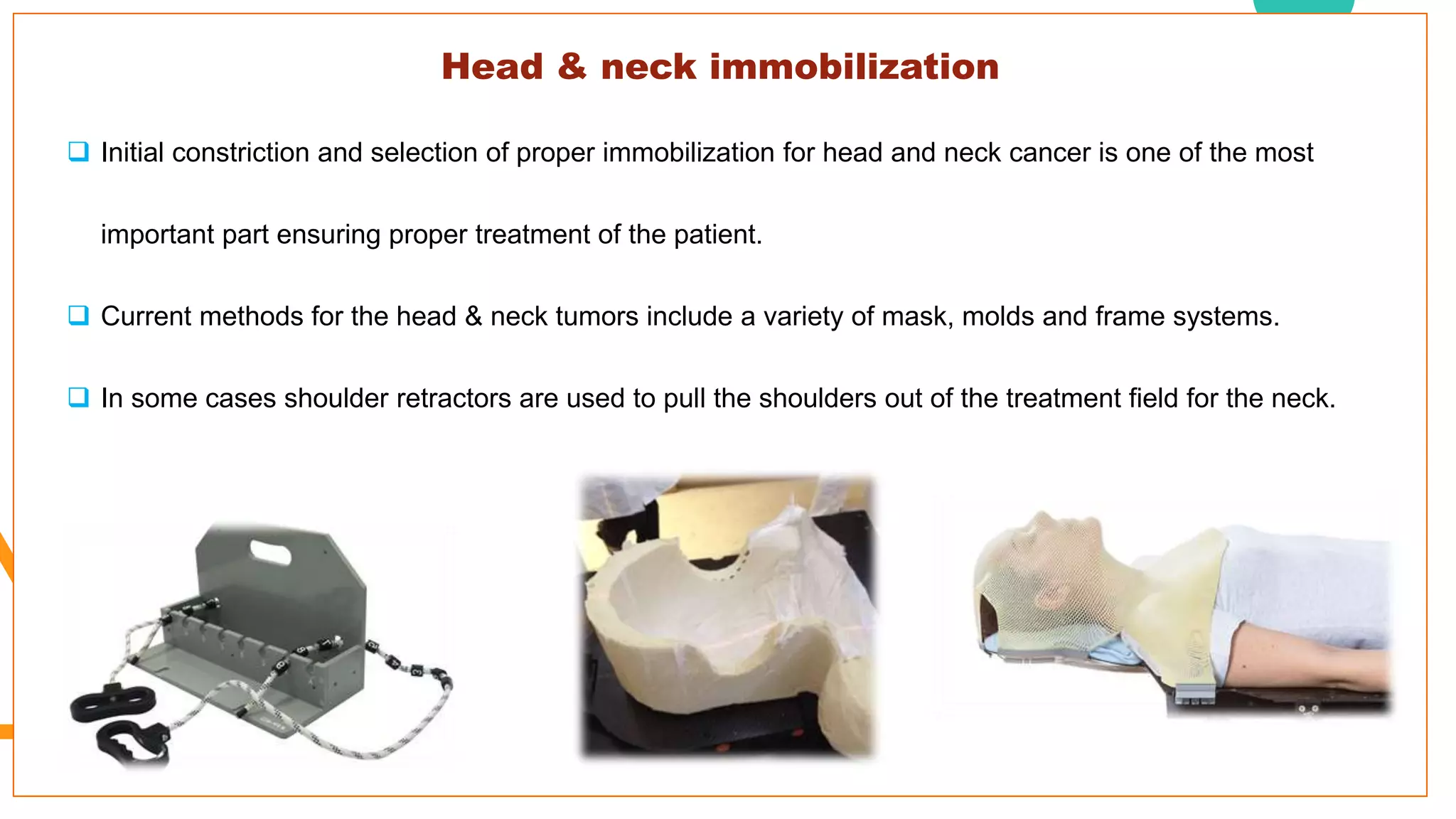 Head & neck immobilization

❑ Initial constriction and selection of proper immobilization for head and neck cancer is one of the most important part ensuring proper treatment of the patient.

❑ Current methods for the head & neck tumors include a variety of mask, molds and frame systems.

❑ In some cases shoulder retractors are used to pull the shoulders out of the treatment field for the neck.